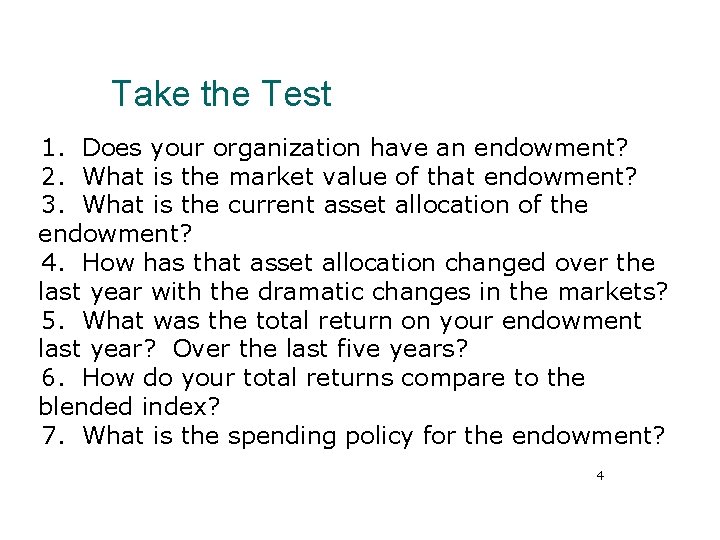 Take the Test

1. Does your organization have an endowment?
2. What is the market value of that endowment?
3. What is the current asset allocation of the endowment?
4. How has that asset allocation changed over the last year with the dramatic changes in the markets?
5. What was the total return on your endowment last year? Over the last five years?
6. How do your total returns compare to the blended index?
7. What is the spending policy for the endowment?

4